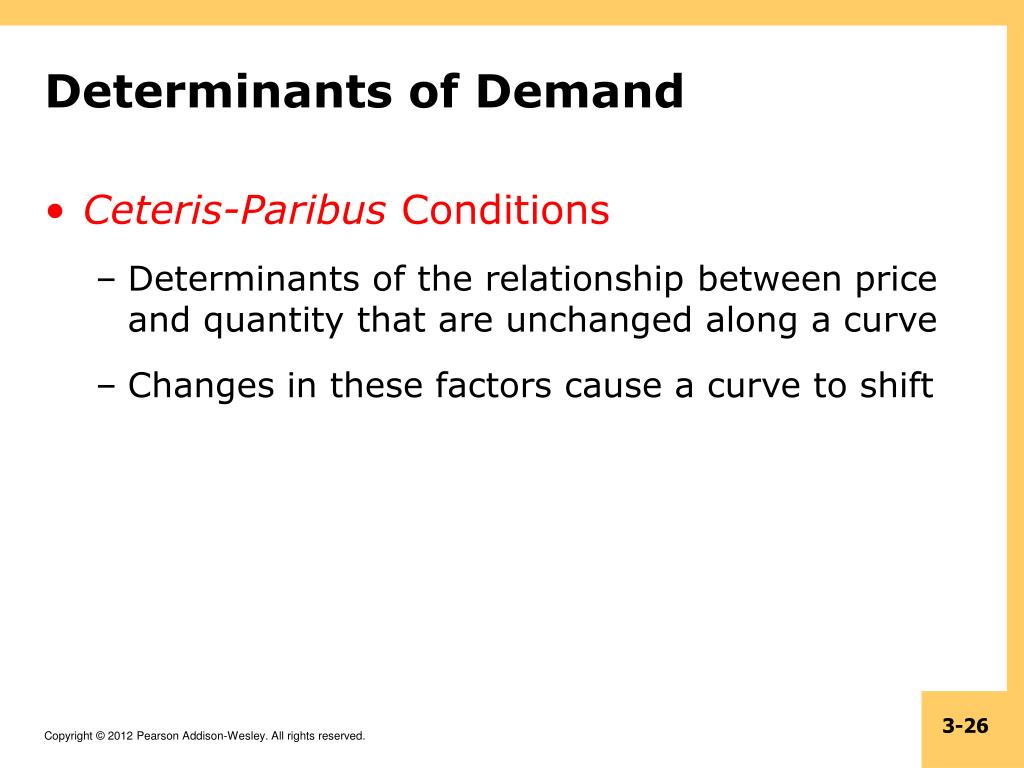 Determinants of Demand

• Ceteris-Paribus Conditions

– Determinants of the relationship between price and quantity that are unchanged along a curve

– Changes in these factors cause a curve to shift

Copyright © 2012 Pearson Addison-Wesley. All rights reserved.

3-26